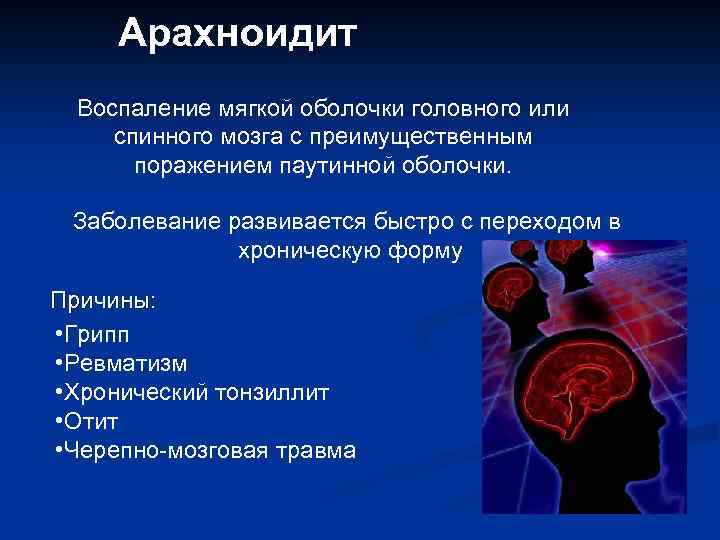 Арахноидит

Воспаление мягкой оболочки головного или спинного мозга с преимущественным поражением паутинной оболочки.

Заболевание развивается быстро с переходом в хроническую форму

Причины:
•Грипп
•Ревматизм
•Хронический тонзиллит
•Отит
•Черепно-мозговая травма